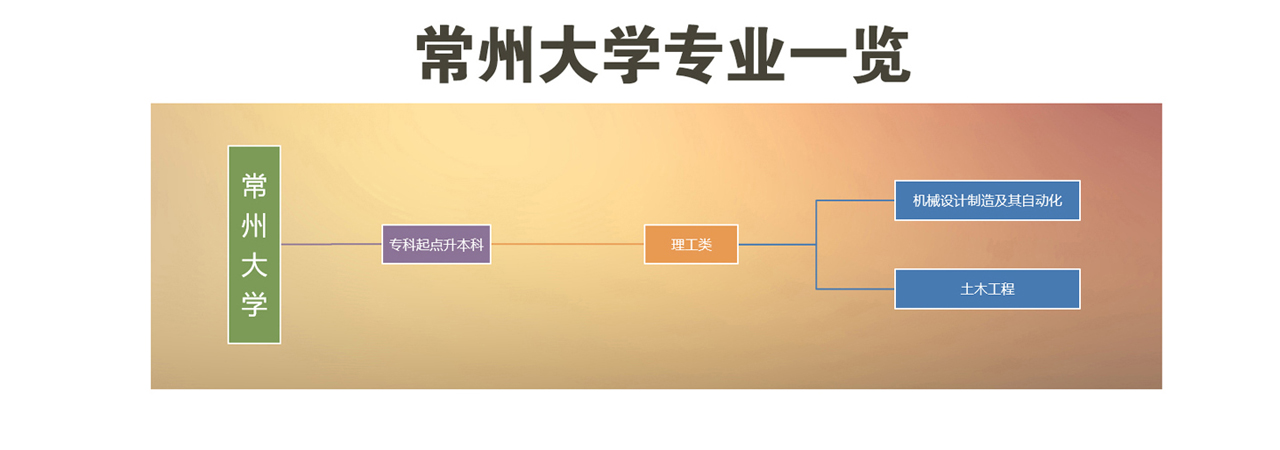 常州大学专业一览

常州大学

专科起点升本科

理工类

机械设计制造及其自动化

土木工程